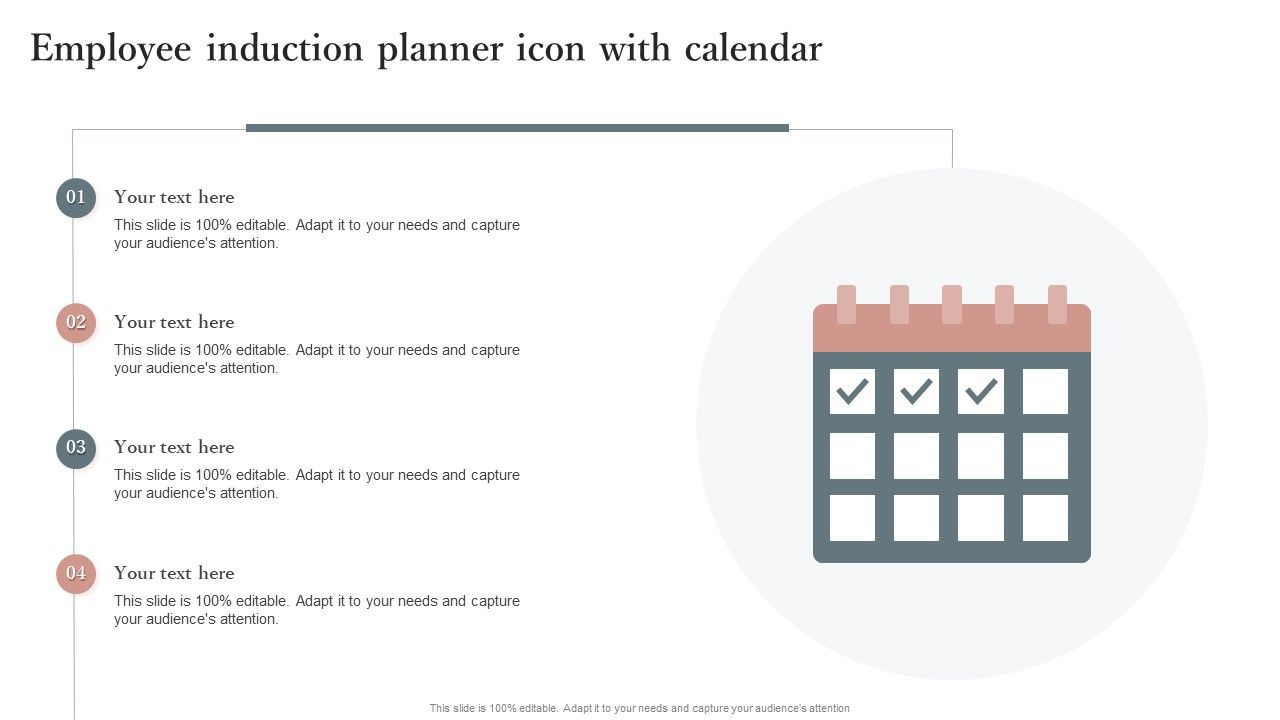 Employee induction planner icon with calendar

01
Your text here
This slide is 100% editable. Adapt it to your needs and capture your audience's attention.

02
Your text here
This slide is 100% editable. Adapt it to your needs and capture your audience's attention.

03
Your text here
This slide is 100% editable. Adapt it to your needs and capture your audience's attention.

04
Your text here
This slide is 100% editable. Adapt it to your needs and capture your audience's attention.

This slide is 100% editable. Adapt it to your needs and capture your audience's attention